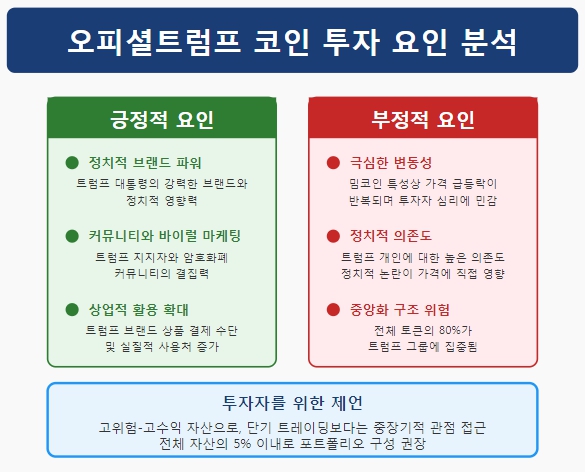 오피셜트럼프 코인 투자 요인 분석

긍정적 요인

정치적 브랜드 파워

트럼프 대통령의 강력한 브랜드와 정치적 영향력

커뮤니티와 바이럴 마케팅

트럼프 지지자와 암호화폐 커뮤니티의 결집력

상업적 활용 확대

트럼프 브랜드 상품 결제 수단 및 실질적 사용처 증가

부정적 요인

극심한 변동성

밈코인 특성상 가격 급등락이 반복되며 투자자 심리에 민감

정치적 의존도

트럼프 개인에 대한 높은 의존도 정치적 논란이 가격에 직접 영향

중앙화 구조 위험

전체 토큰의 80%가 트럼프 그룹에 집중됨

투자자를 위한 제언

고위험-고수익 자산으로, 단기 트레이딩보다는 중장기적 관점 접근
전체 자산의 5% 이내로 포트폴리오 구성 권장